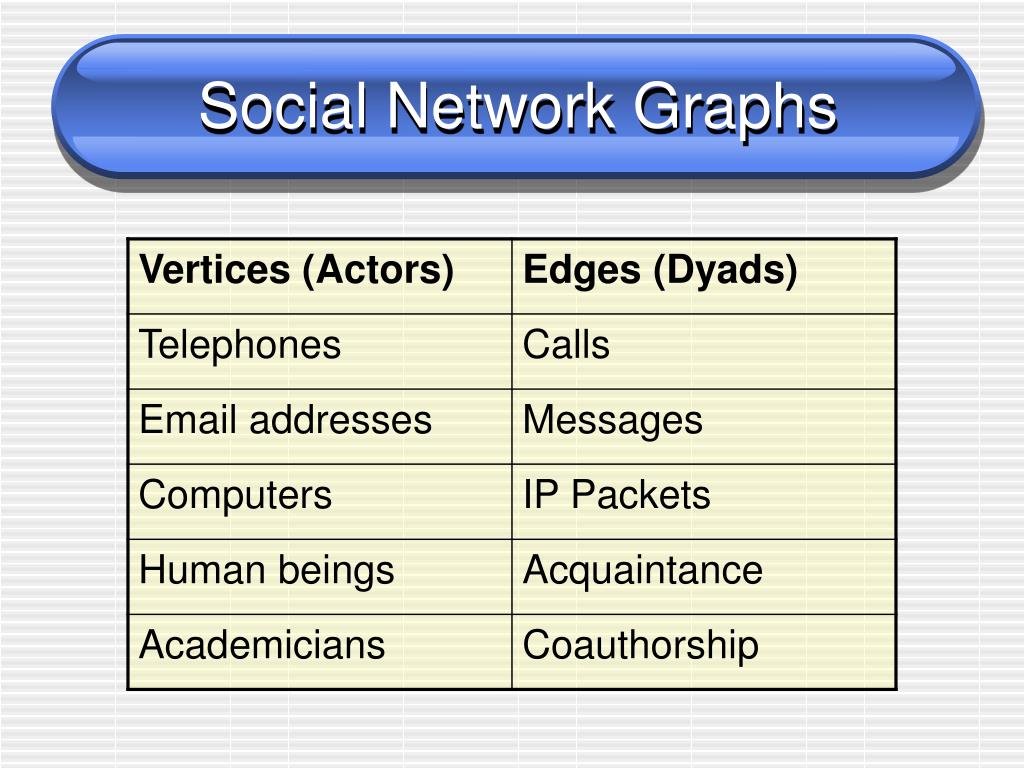 Social Network Graphs

| Vertices (Actors) | Edges (Dyads) |
|---|---|
| Telephones | Calls |
| Email addresses | Messages |
| Computers | IP Packets |
| Human beings | Acquaintance |
| Academicians | Coauthorship |